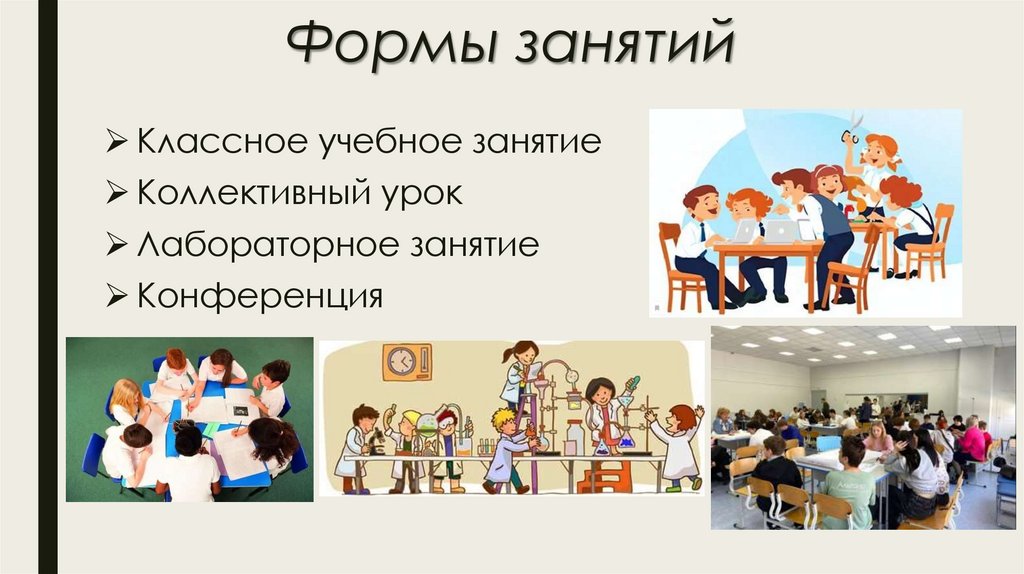 Формы занятий

➢ Классное учебное занятие
➢ Коллективный урок
➢ Лабораторное занятие
➢ Конференция